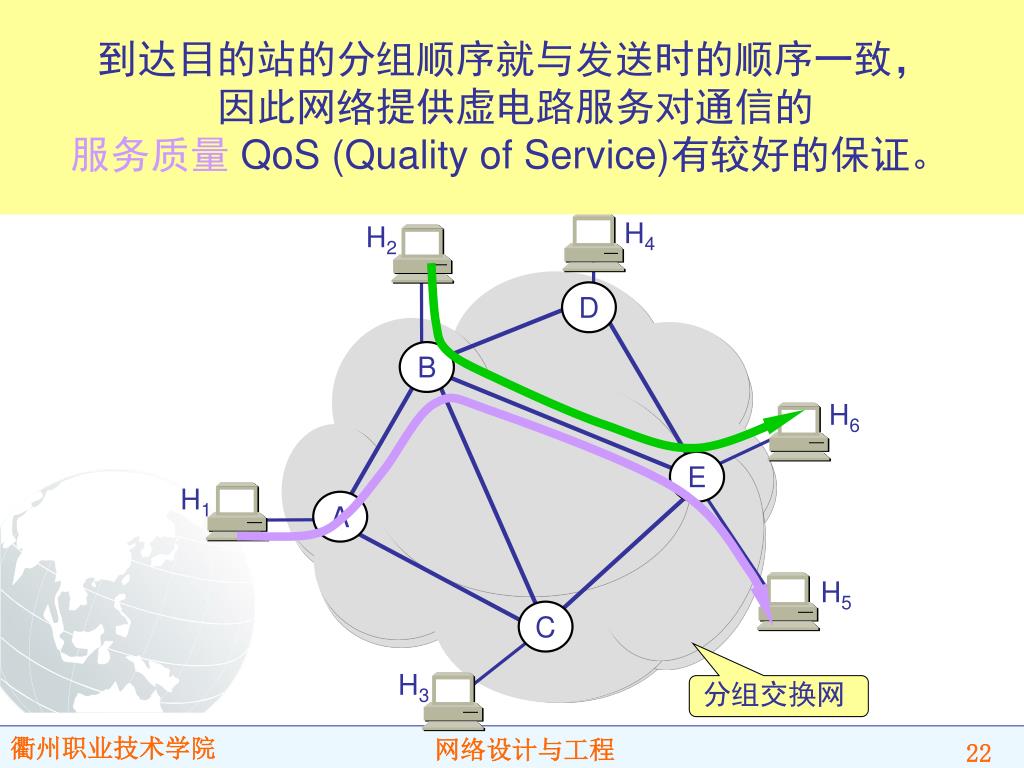 到达目的站的分组顺序就与发送时的顺序一致，
因此网络提供虚电路服务对通信的
服务质量 QoS (Quality of Service)有较好的保证。

$H_2$

$H_4$

D

B

$H_6$

E

$H_1$

A

$H_5$

C

$H_3$

分组交换网

衢州职业技术学院

网络设计与工程

22